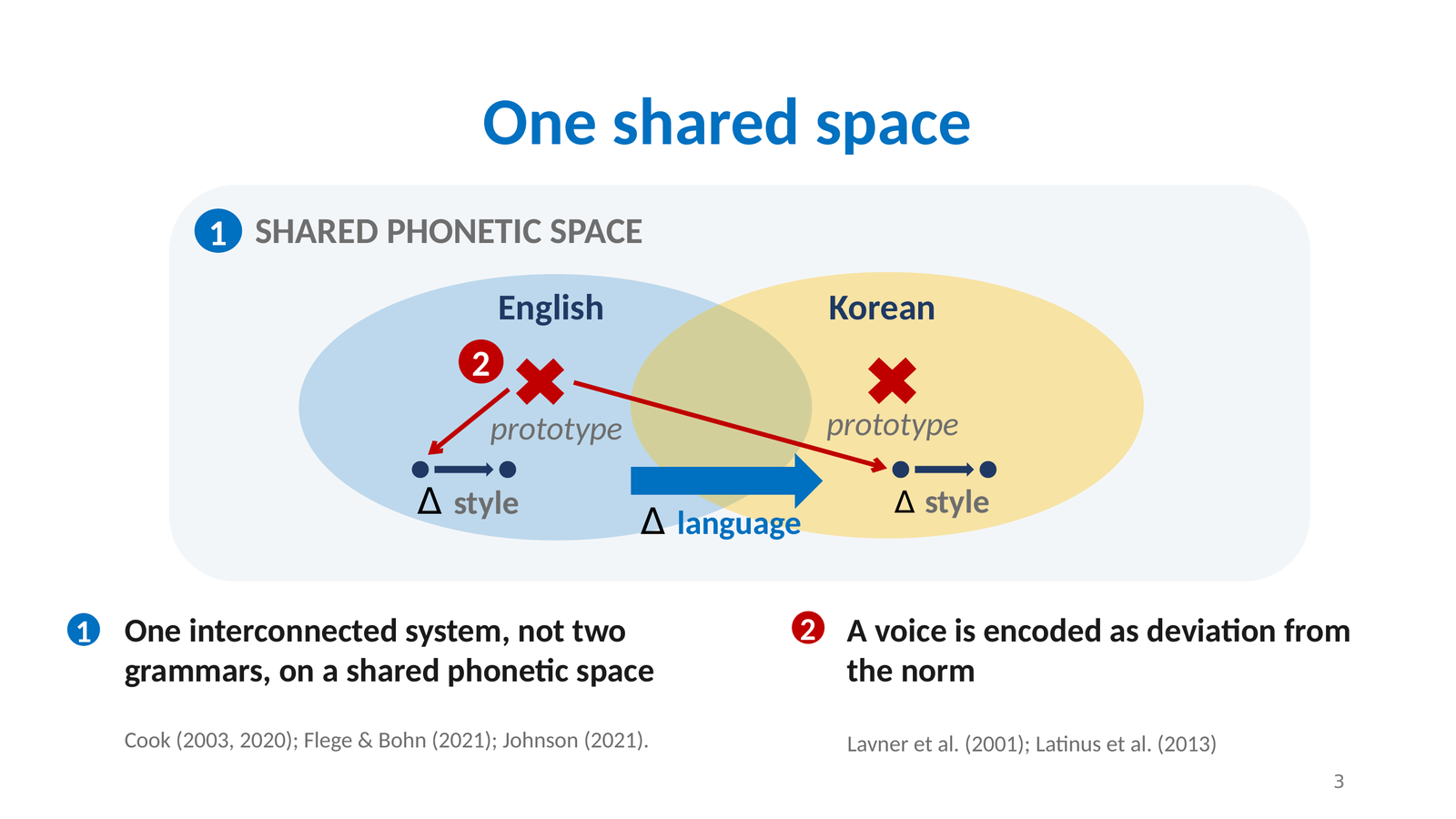 One shared space

1 SHARED PHONETIC SPACE

English

Korean

2

prototype

prototype

Δ style

Δ language

Δ style

1 One interconnected system, not two grammars, on a shared phonetic space

Cook (2003, 2020); Flege & Bohn (2021); Johnson (2021).

2 A voice is encoded as deviation from the norm

Lavner et al. (2001); Latinus et al. (2013)

3